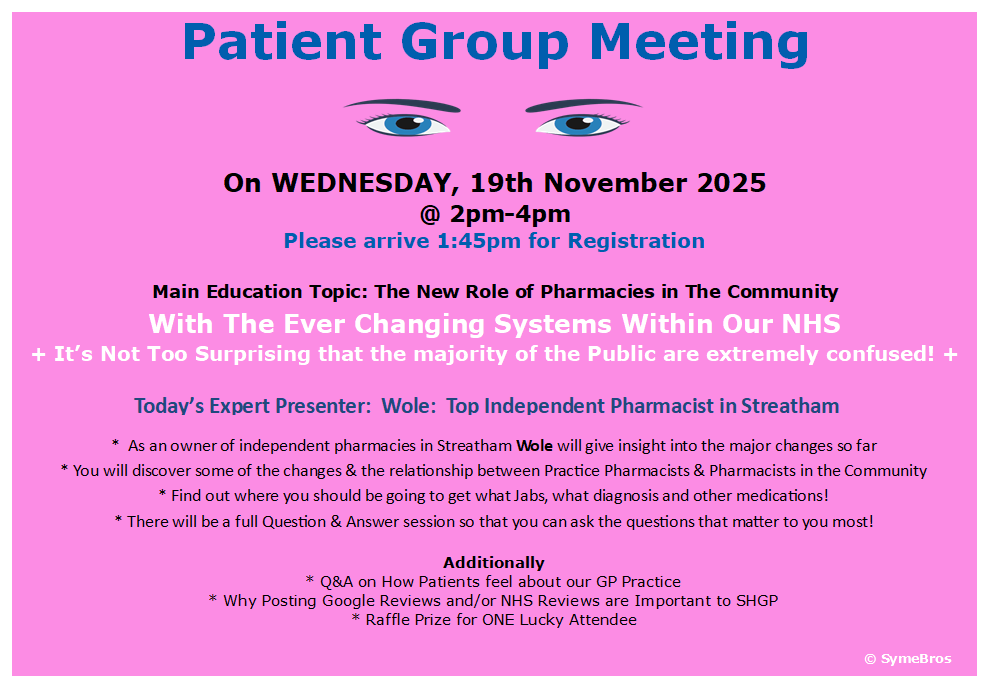 Patient Group Meeting

On WEDNESDAY, 19th November 2025
@ 2pm-4pm
Please arrive 1:45pm for Registration

Main Education Topic: The New Role of Pharmacies in The Community
With The Ever Changing Systems Within Our NHS
+ It's Not Too Surprising that the majority of the Public are extremely confused! +

Today's Expert Presenter: Wole: Top Independent Pharmacist in Streatham

* As an owner of independent pharmacies in Streatham Wole will give insight into the major changes so far
* You will discover some of the changes & the relationship between Practice Pharmacists & Pharmacists in the Community
* Find out where you should be going to get what Jabs, what diagnosis and other medications!
* There will be a full Question & Answer session so that you can ask the questions that matter to you most!

Additionally
* Q&A on How Patients feel about our GP Practice
* Why Posting Google Reviews and/or NHS Reviews are Important to SHGP
* Raffle Prize for ONE Lucky Attendee

© SymeBros